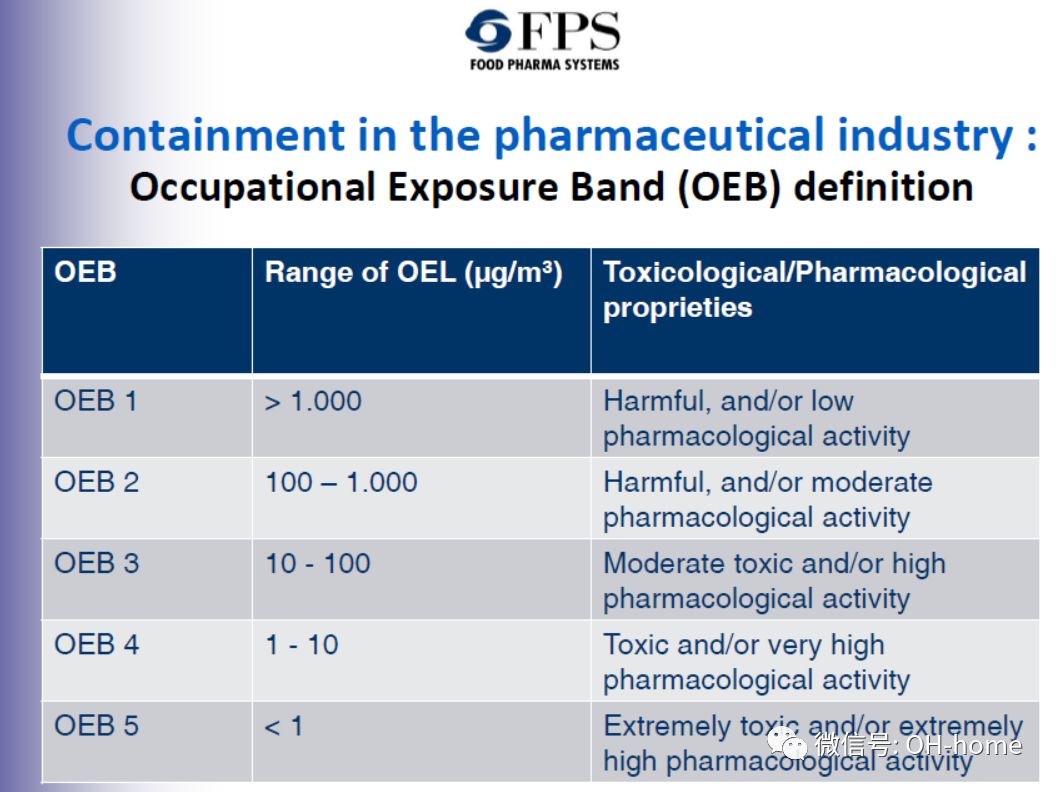 FPS
FOOD PHARMA SYSTEMS

Containment in the pharmaceutical industry :
Occupational Exposure Band (OEB) definition

| OEB | Range of OEL (µg/m³) | Toxicological/Pharmacological proprieties |
|---|---|---|
| OEB 1 | > 1.000 | Harmful, and/or low pharmacological activity |
| OEB 2 | 100 – 1.000 | Harmful, and/or moderate pharmacological activity |
| OEB 3 | 10 - 100 | Moderate toxic and/or high pharmacological activity |
| OEB 4 | 1 - 10 | Toxic and/or very high pharmacological activity |
| OEB 5 | < 1 | Extremely toxic and/or extremely high pharmacological activity |

微信号: OH-home